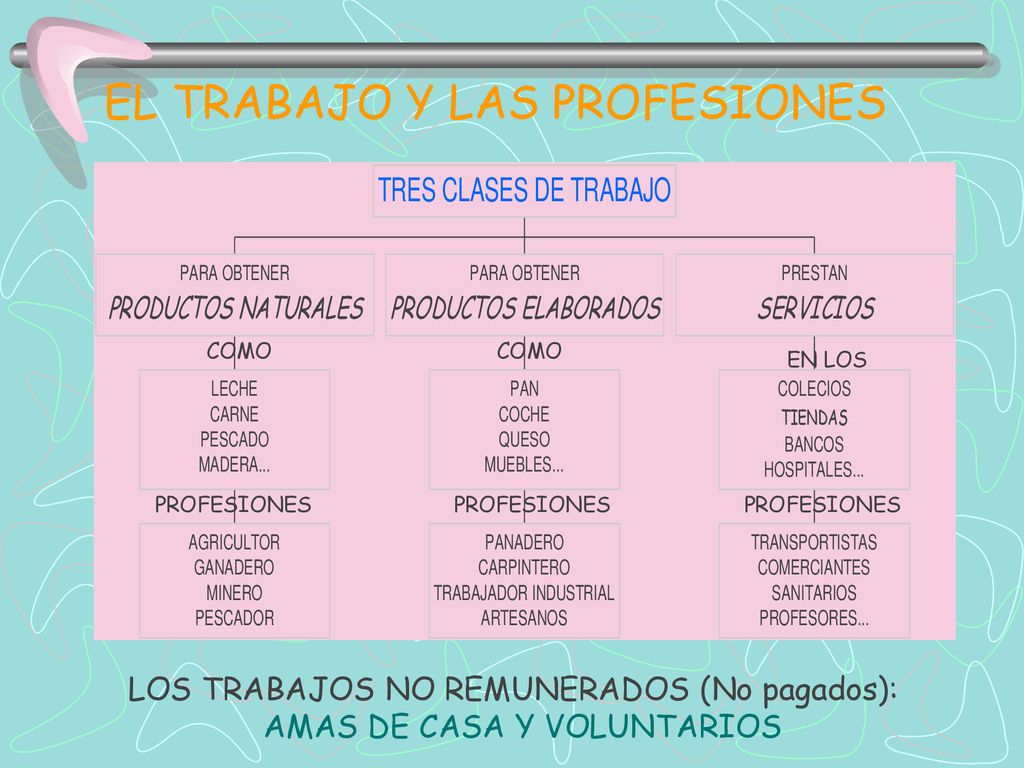 EL TRABAJO Y LAS PROFESIONES

TRES CLASES DE TRABAJO

PARA OBTENER
PRODUCTOS NATURALES

COMO

LECHE
CARNE
PESCADO
MADERA...

PROFESIONES

AGRICULTOR
GANADERO
MINERO
PESCADOR

PARA OBTENER
PRODUCTOS ELABORADOS

COMO

PAN
COCHE
QUESO
MUEBLES...

PROFESIONES

PANADERO
CARPINTERO
TRABAJADOR INDUSTRIAL
ARTESANOS

PRESTAN
SERVICIOS

EN LOS

COLECIOS
TIENDAS
BANCOS
HOSPITALES...

PROFESIONES

TRANSPORTISTAS
COMERCIANTES
SANITARIOS
PROFESORES...

LOS TRABAJOS NO REMUNERADOS (No pagados):
AMAS DE CASA Y VOLUNTARIOS